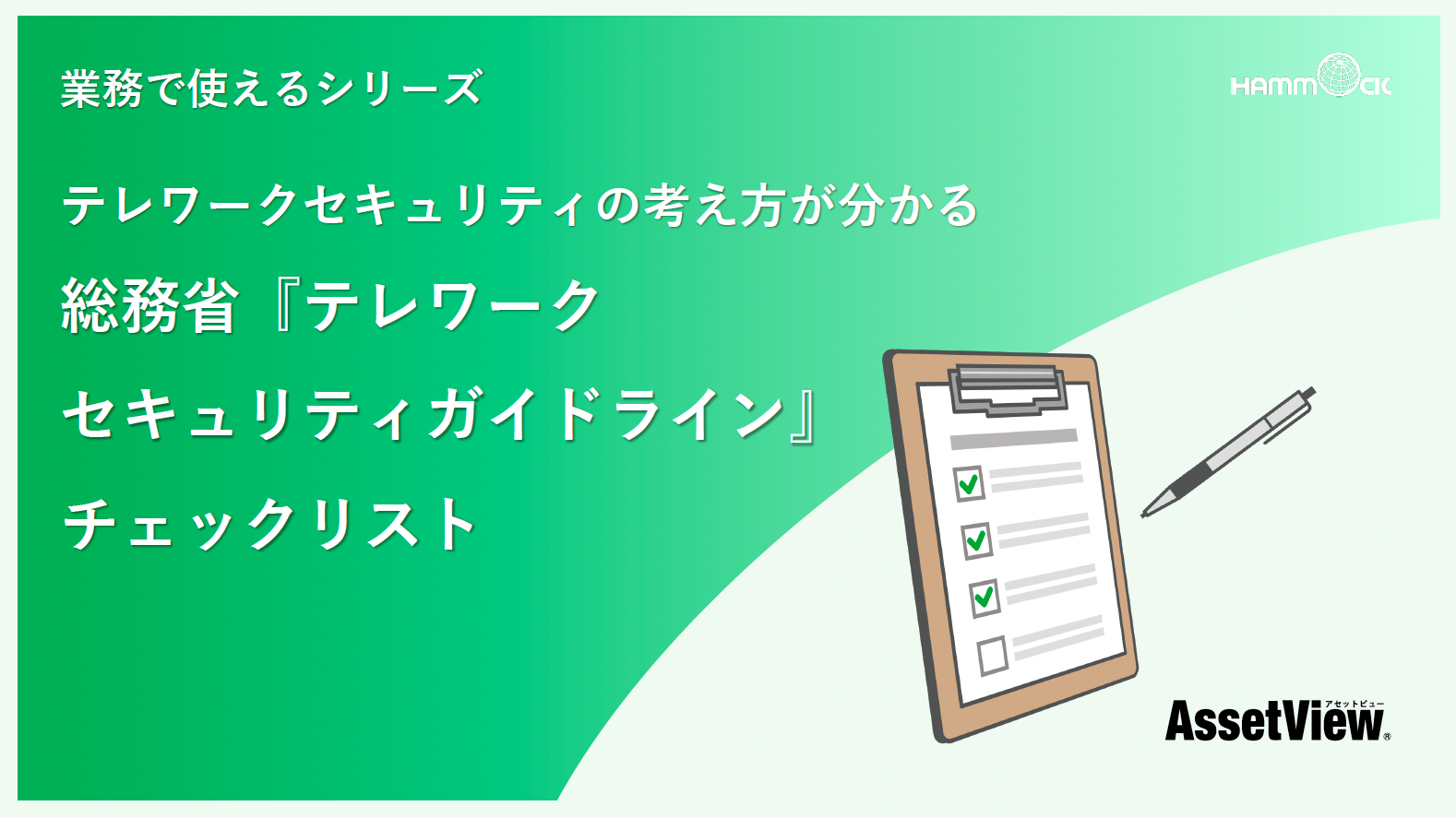 業務で使えるシリーズ

HAMMOCK

テレワークセキュリティの考え方が分かる

総務省『テレワーク

セキュリティガイドライン』

チェックリスト

アセットビュー
AssetView®